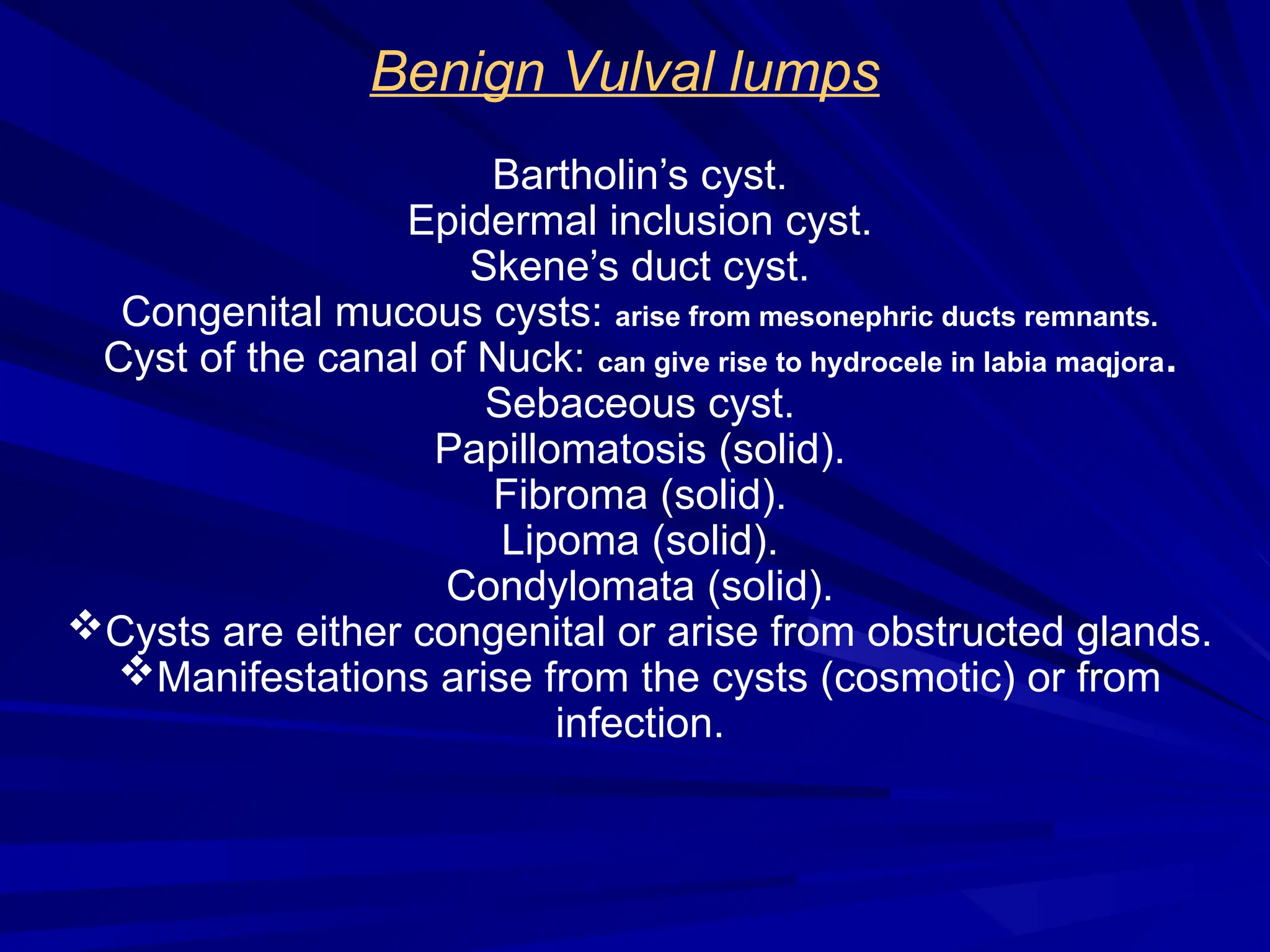 Benign Vulval lumps

Bartholin’s cyst.
Epidermal inclusion cyst.
Skene’s duct cyst.
Congenital mucous cysts: arise from mesonephric ducts remnants.
Cyst of the canal of Nuck: can give rise to hydrocele in labia maqjora.
Sebaceous cyst.
Papillomatosis (solid).
Fibroma (solid).
Lipoma (solid).
Condylomata (solid).

❖Cysts are either congenital or arise from obstructed glands.
❖Manifestations arise from the cysts (cosmotic) or from infection.